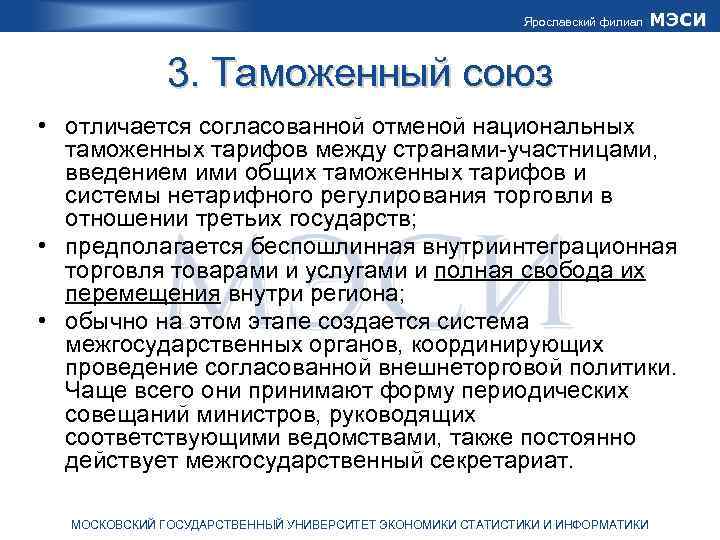 Ярославский филиал МЭСИ

3. Таможенный союз

• отличается согласованной отменой национальных таможенных тарифов между странами-участницами, введением ими общих таможенных тарифов и системы нетарифного регулирования торговли в отношении третьих государств;
• предполагается беспошлинная внутриинтеграционная торговля товарами и услугами и полная свобода их перемещения внутри региона;
• обычно на этом этапе создается система межгосударственных органов, координирующих проведение согласованной внешнеторговой политики. Чаще всего они принимают форму периодических совещаний министров, руководящих соответствующими ведомствами, также постоянно действует межгосударственный секретариат.

МЭСИ

МОСКОВСКИЙ ГОСУДАРСТВЕННЫЙ УНИВЕРСИТЕТ ЭКОНОМИКИ СТАТИСТИКИ И ИНФОРМАТИКИ